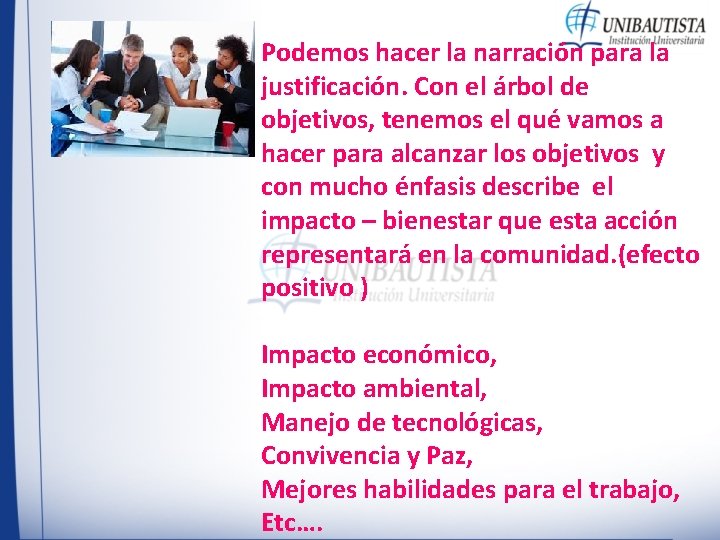 UNIBAUTISTA
Institución Universitaria

Podemos hacer la narración para la justificación. Con el árbol de objetivos, tenemos el qué vamos a hacer para alcanzar los objetivos y con mucho énfasis describe el impacto – bienestar que esta acción representará en la comunidad.(efecto positivo )

UNIBAUTISTA
Institución Universitaria

Impacto económico,
Impacto ambiental,
Manejo de tecnológicas,
Convivencia y Paz,
Mejores habilidades para el trabajo,
Etc….